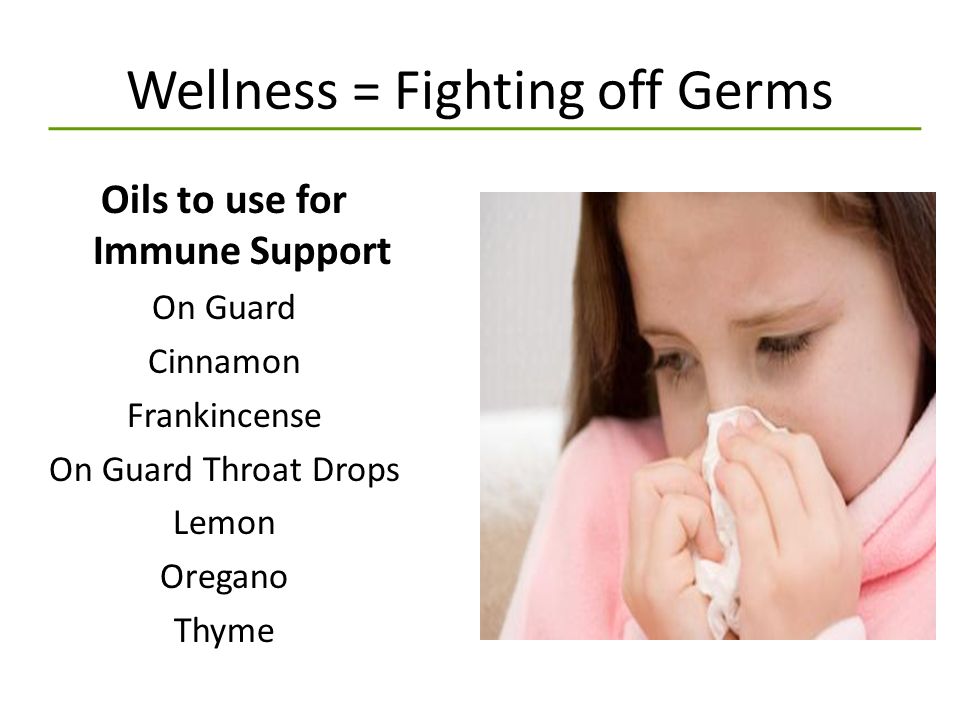 Wellness = Fighting off Germs

Oils to use for Immune Support

On Guard
Cinnamon
Frankincense
On Guard Throat Drops
Lemon
Oregano
Thyme